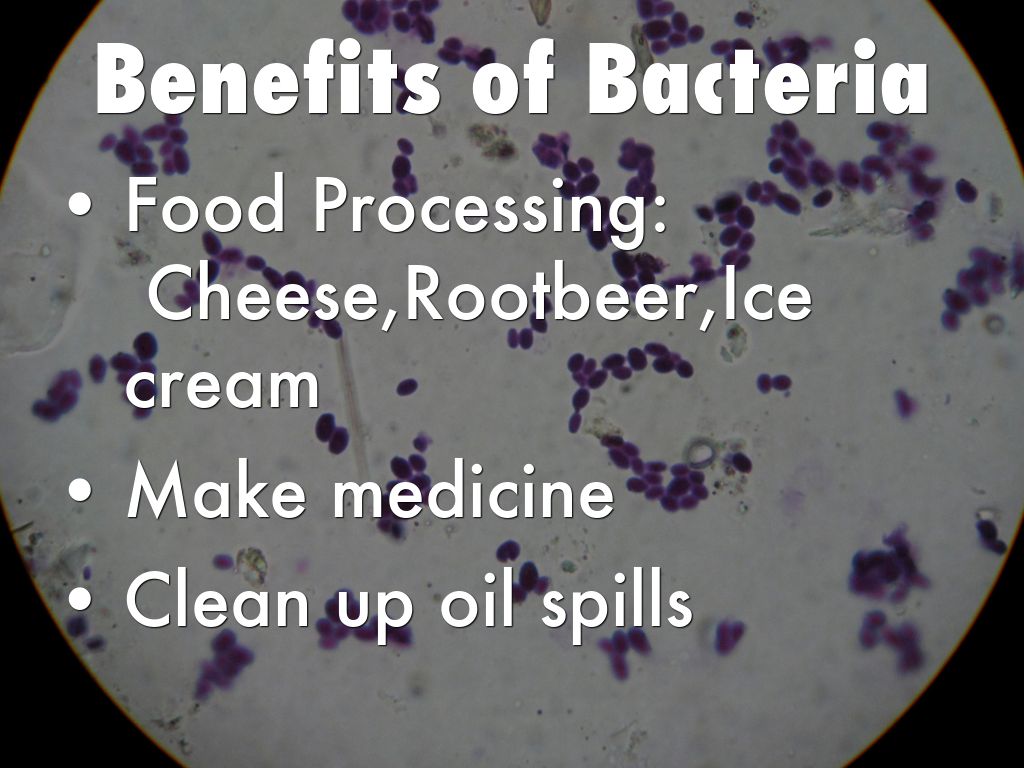 Benefits of Bacteria

• Food Processing: Cheese,Rootbeer,Ice cream
• Make medicine
• Clean up oil spills